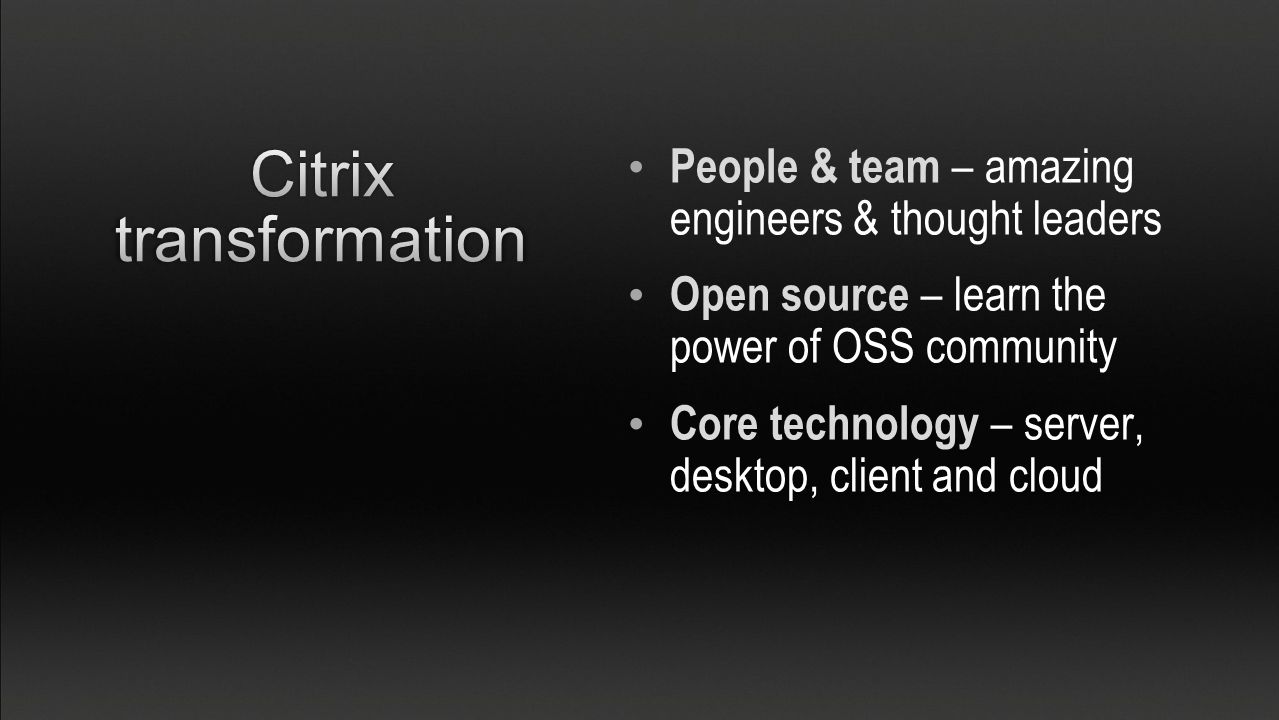 Citrix transformation

• People & team – amazing engineers & thought leaders

• Open source – learn the power of OSS community

• Core technology – server, desktop, client and cloud